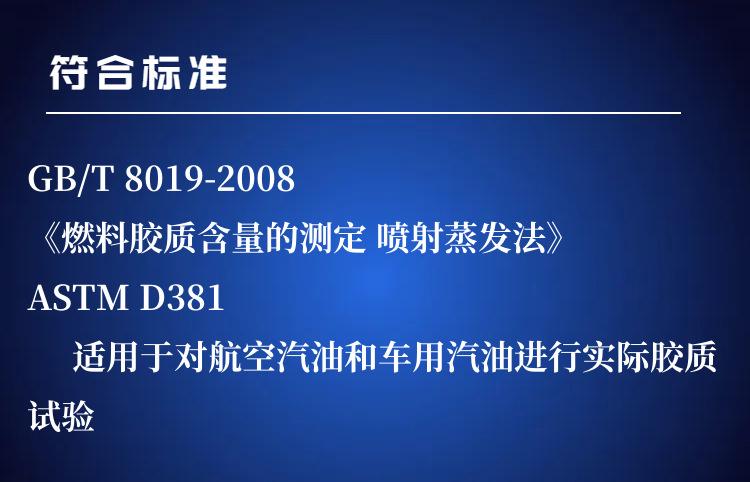 符合标准

GB/T 8019-2008
《燃料胶质含量的测定 喷射蒸发法》
ASTM D381

适用于对航空汽油和车用汽油进行实际胶质试验